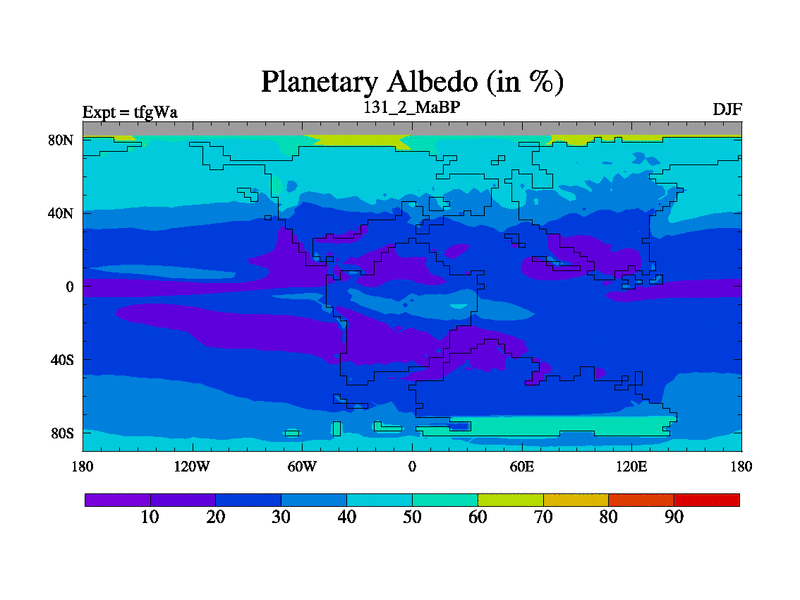 Planetary Albedo (in %)
Expt = tfgWa
131_2_MaBP
DJF

80N
40N
0
40S
80S

180
120W
60W
0
60E
120E
180

10
20
30
40
50
60
70
80
90